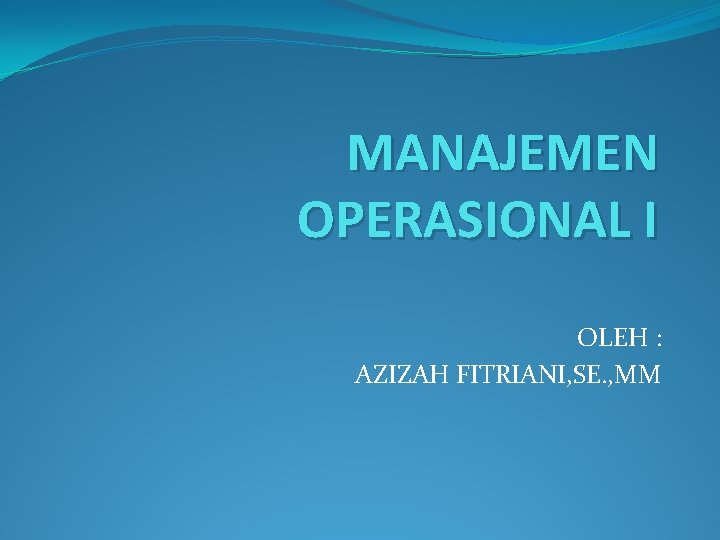 MANAJEMEN OPERASIONAL I

OLEH :
AZIZAH FITRIANI,SE.,MM